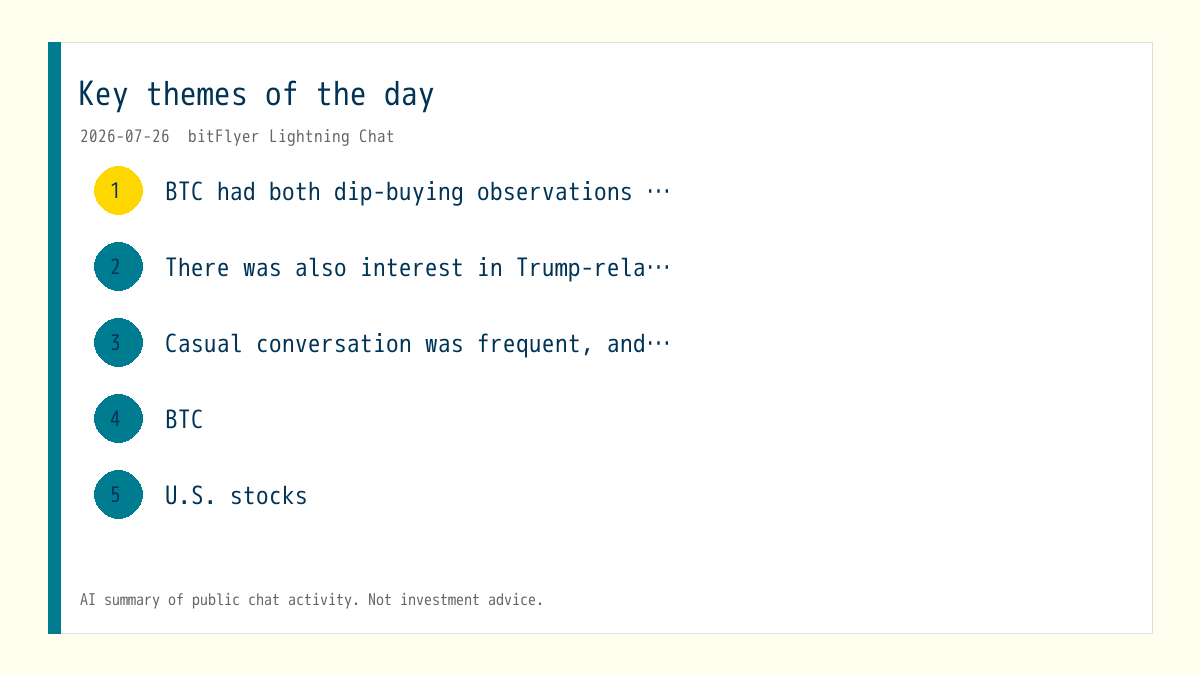 Key themes of the day

2026-07-26 bitFlyer Lightning Chat

1 BTC had both dip-buying observations …

2 There was also interest in Trump-rela…

3 Casual conversation was frequent, and…

4 BTC

5 U.S. stocks

AI summary of public chat activity. Not investment advice.